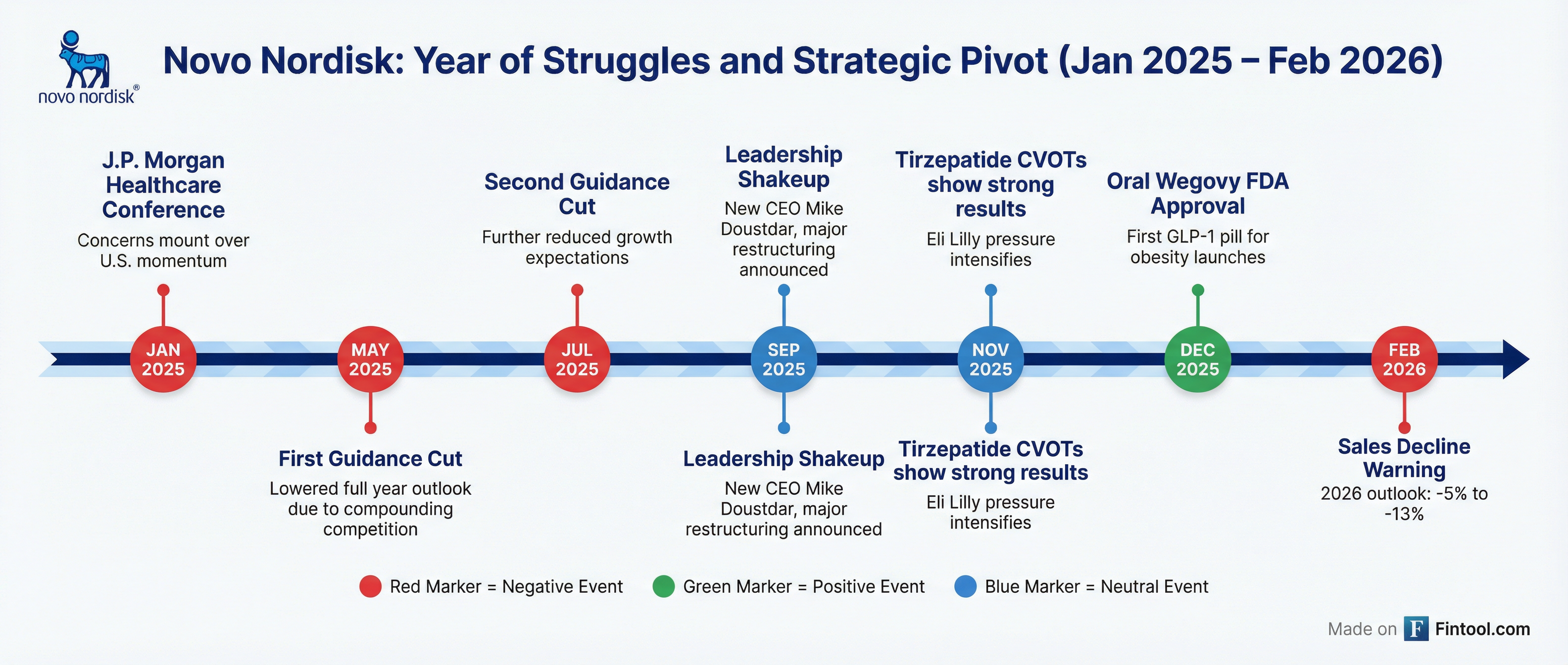 novo nordisk®

Novo Nordisk: Year of Struggles and Strategic Pivot (Jan 2025 – Feb 2026)

J.P. Morgan Healthcare Conference
Concerns mount over U.S. momentum

Second Guidance Cut
Further reduced growth expectations

Leadership Shakeup
New CEO Mike Doustdar, major restructuring announced

Tirzepatide CVOTs show strong results
Eli Lilly pressure intensifies

Oral Wegovy FDA Approval
First GLP-1 pill for obesity launches

JAN 2025

MAY 2025

JUL 2025

SEP 2025

NOV 2025

DEC 2025

FEB 2026

First Guidance Cut
Lowered full year outlook due to compounding competition

Leadership Shakeup
New CEO Mike Doustdar, major restructuring announced

Tirzepatide CVOTs show strong results
Eli Lilly pressure intensifies

Sales Decline Warning
2026 outlook: -5% to -13%

Red Marker = Negative Event
Green Marker = Positive Event
Blue Marker = Neutral Event

Made on F Fintool.com